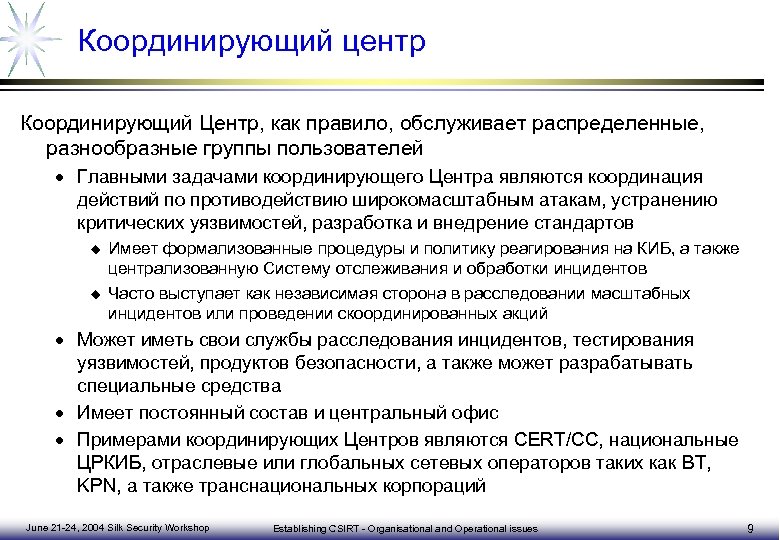 Координирующий центр

Координирующий Центр, как правило, обслуживает распределенные, разнообразные группы пользователей

• Главными задачами координирующего Центра являются координация действий по противодействию широкомасштабным атакам, устранению критических уязвимостей, разработка и внедрение стандартов

◆ Имеет формализованные процедуры и политику реагирования на КИБ, а также централизованную Систему отслеживания и обработки инцидентов

◆ Часто выступает как независимая сторона в расследовании масштабных инцидентов или проведении скоординированных акций

• Может иметь свои службы расследования инцидентов, тестирования уязвимостей, продуктов безопасности, а также может разрабатывать специальные средства

• Имеет постоянный состав и центральный офис

• Примерами координирующих Центров являются CERT/CC, национальные ЦРКИБ, отраслевые или глобальных сетевых операторов таких как BT, KPN, а также транснациональных корпораций

June 21-24, 2004 Silk Security Workshop Establishing CSIRT - Organisational and Operational issues 9